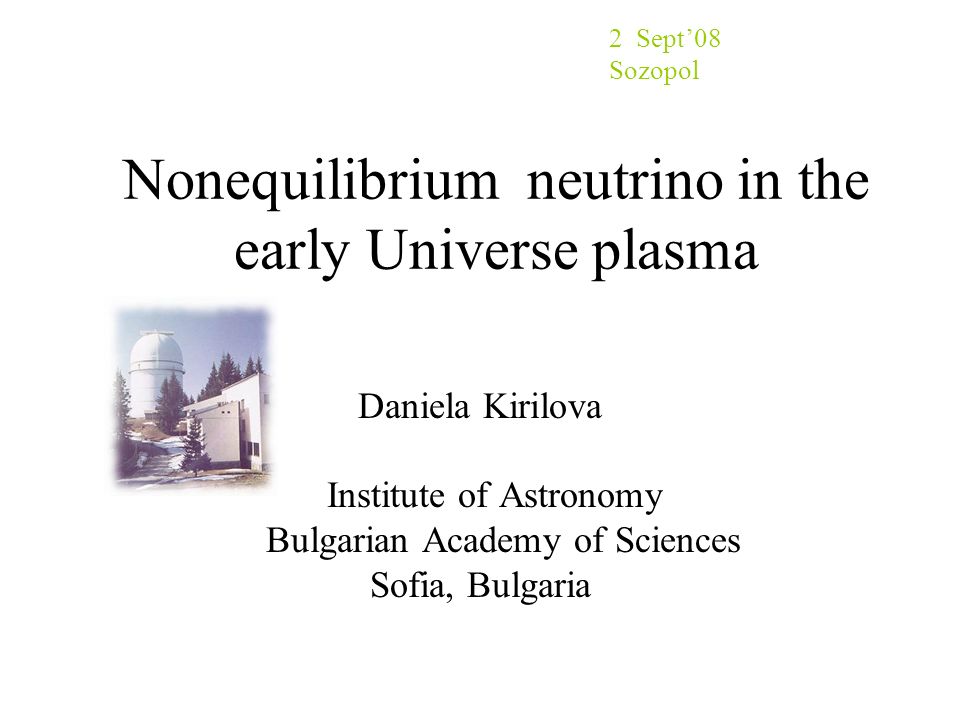 2 Sept’08
Sozopol

Nonequilibrium neutrino in the early Universe plasma

Daniela Kirilova

Institute of Astronomy
Bulgarian Academy of Sciences
Sofia, Bulgaria